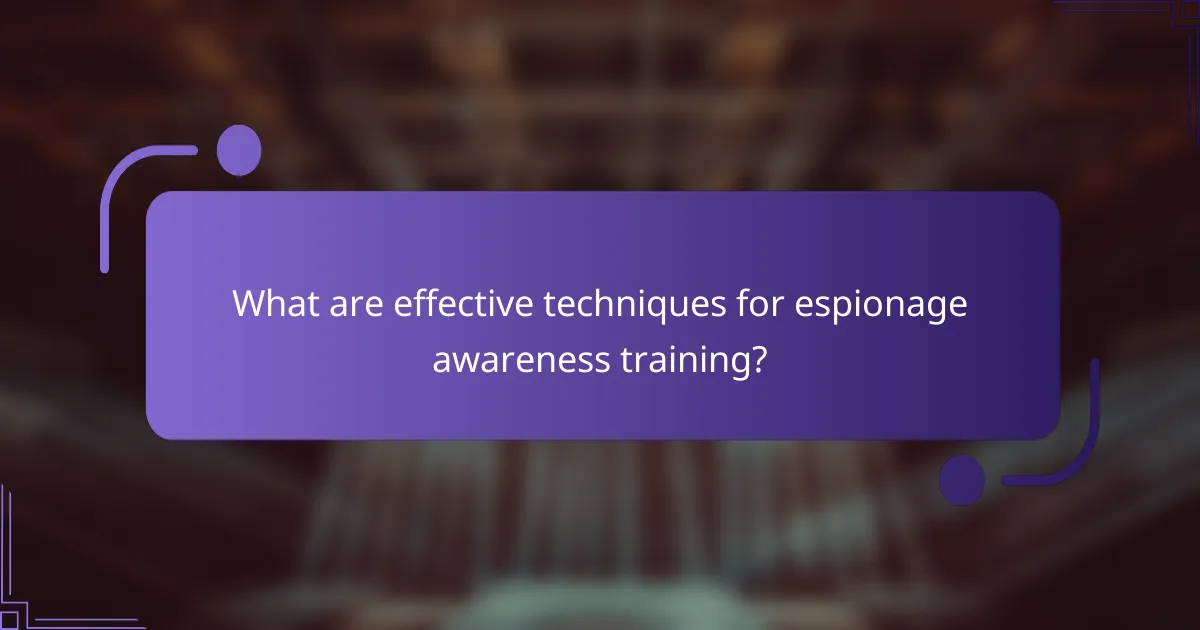 What are effective techniques for espionage awareness training?